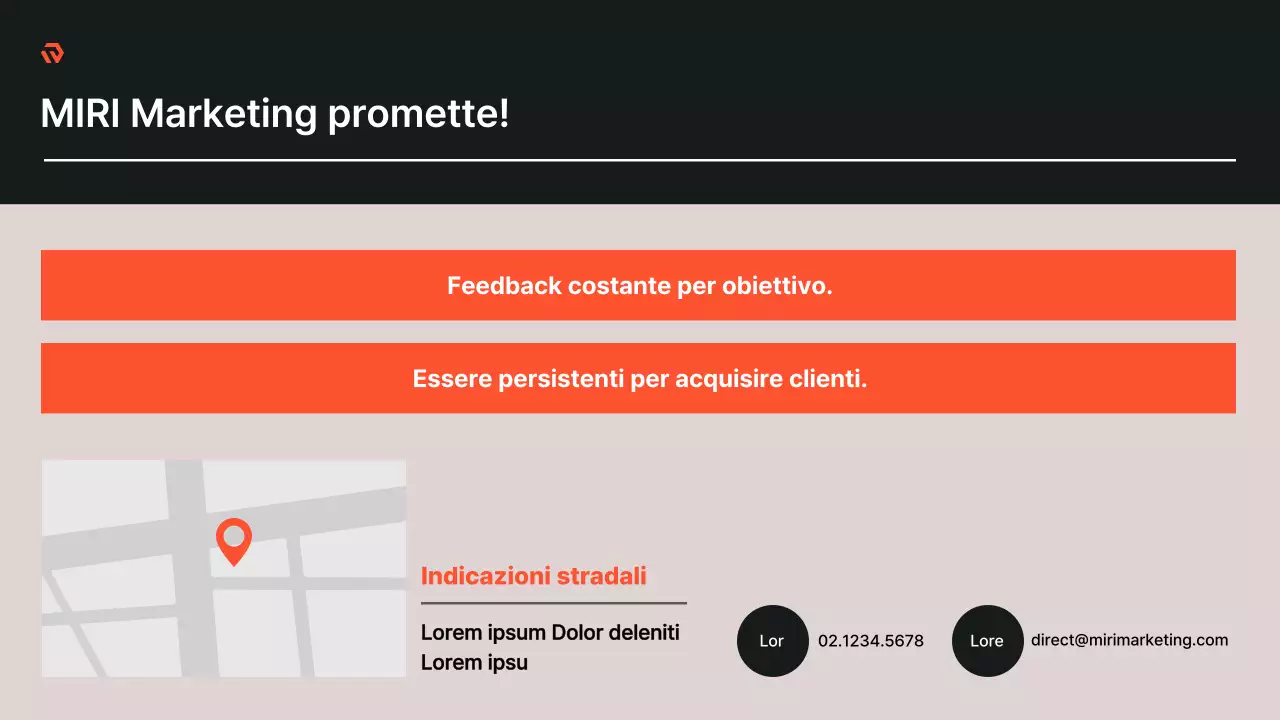 MIRI Marketing promette!

Feedback costante per obiettivo.

Essere persistenti per acquisire clienti.

Indicazioni stradali

Lorem ipsum Dolor deleniti Lorem ipsu

Lor

02.1234.5678

Lore

direct@mirimarketing.com